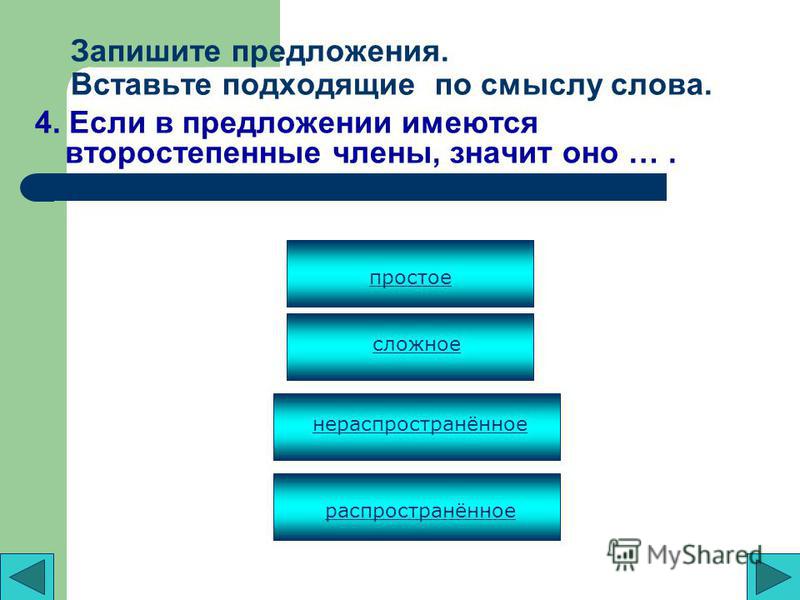 Запишите предложения.
Вставьте подходящие по смыслу слова.

4. Если в предложении имеются второстепенные члены, значит оно … .

простое

сложное

нераспространённое

распространённое

MyShared